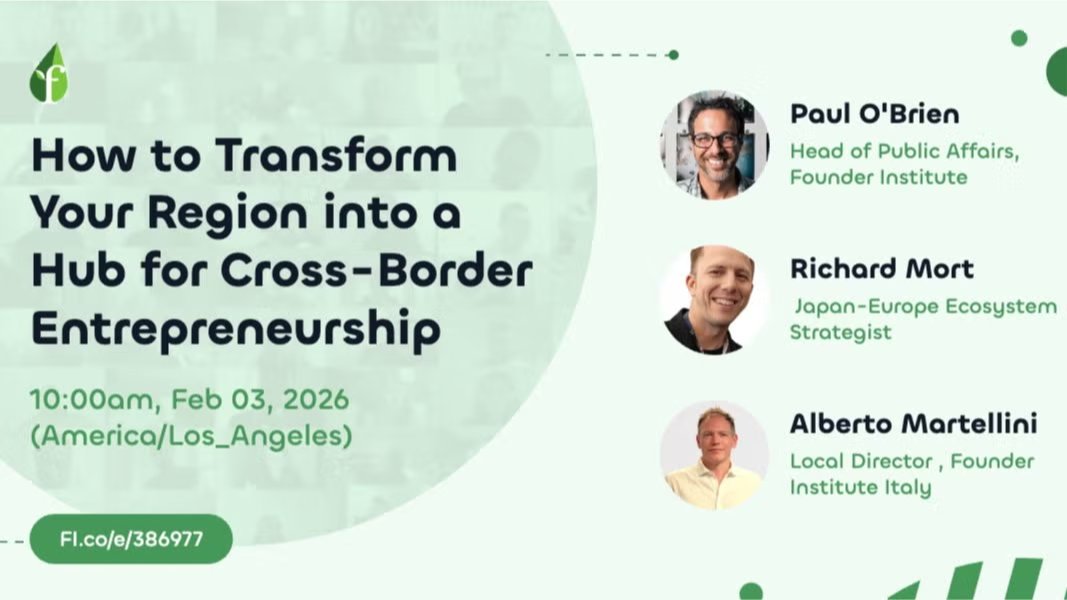 f

How to Transform Your Region into a Hub for Cross-Border Entrepreneurship

10:00am, Feb 03, 2026 (America/Los_Angeles)

FI.co/e/386977

Paul O'Brien
Head of Public Affairs, Founder Institute

Richard Mort
Japan-Europe Ecosystem Strategist

Alberto Martellini
Local Director , Founder Institute Italy